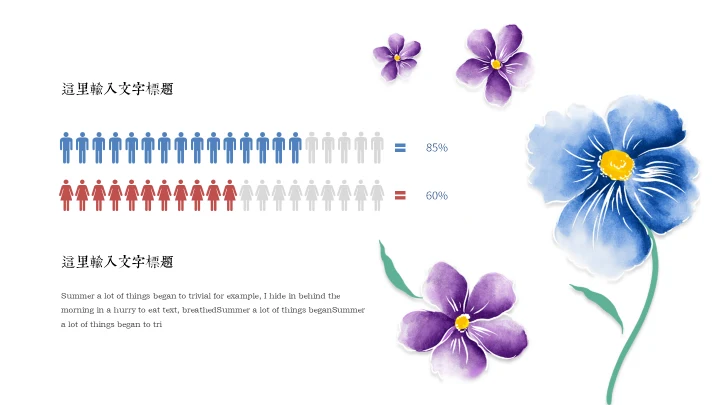 這里輸入文字標題

= 85%

= 60%

這里輸入文字標題

Summer a lot of things began to trivial for example, I hide in behind the morning in a hurry to eat text, breathedSummer a lot of things beganSummer a lot of things began to tri